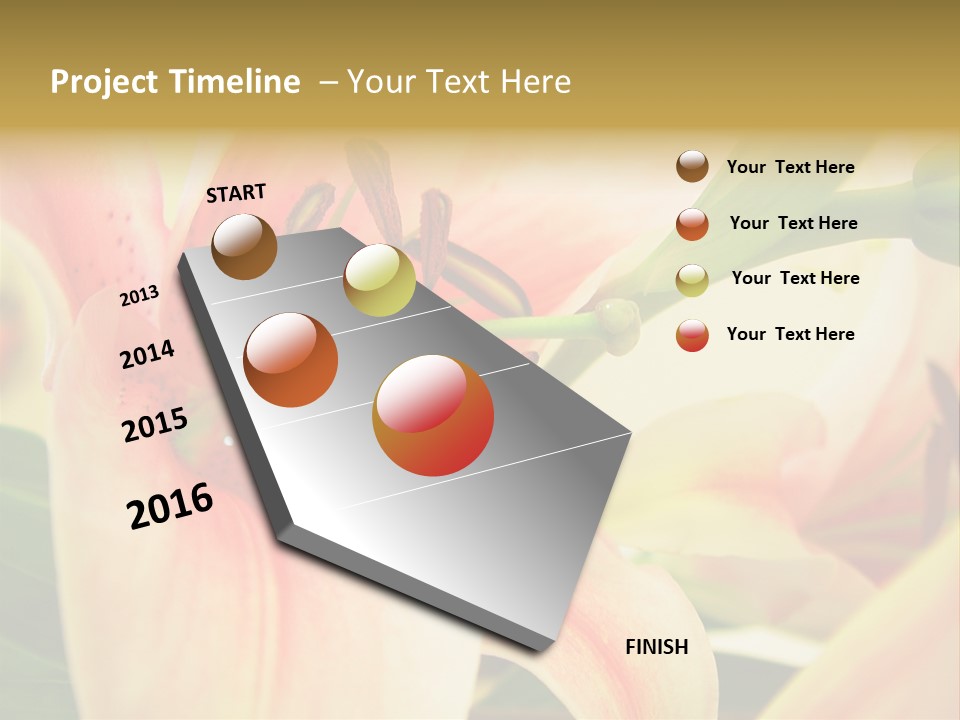 Project Timeline – Your Text Here

START

2013

2014

2015

2016

FINISH

Your Text Here

Your Text Here

Your Text Here

Your Text Here